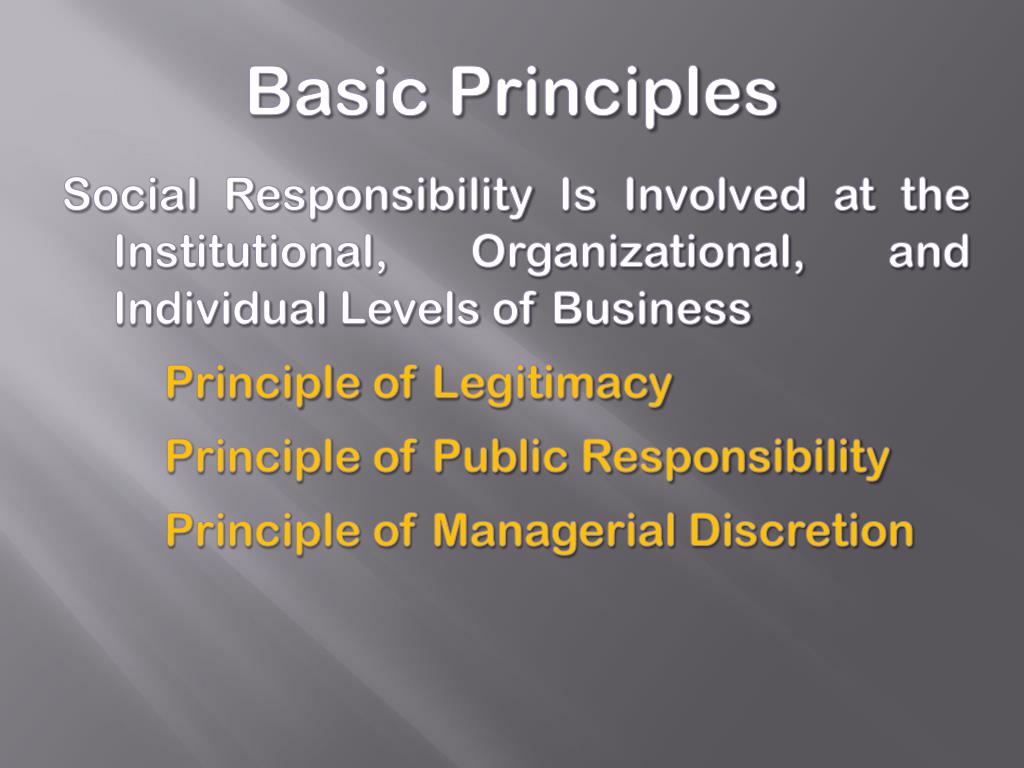 Basic Principles

Social Responsibility Is Involved at the Institutional, Organizational, and Individual Levels of Business

Principle of Legitimacy

Principle of Public Responsibility

Principle of Managerial Discretion